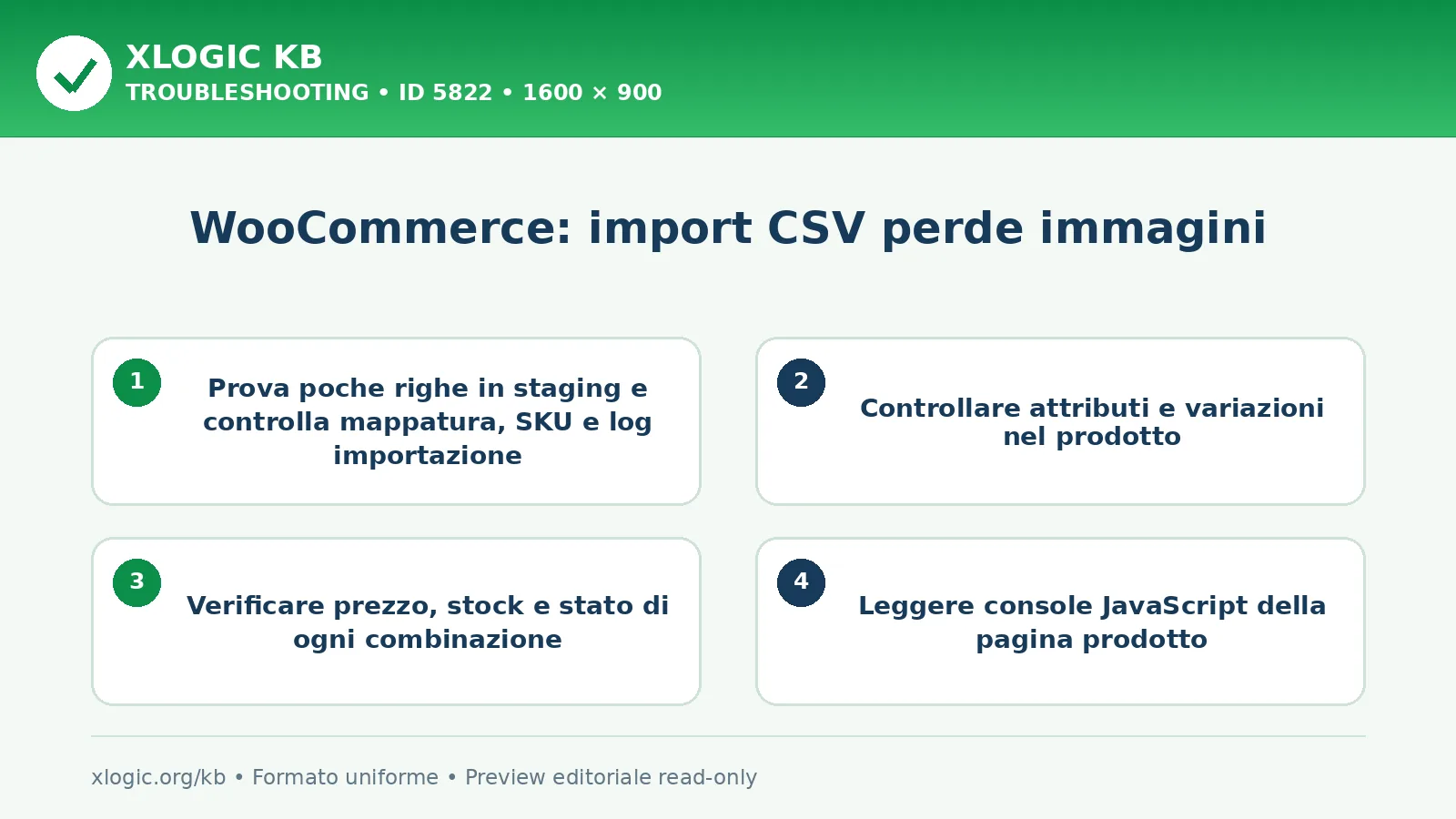 XLOGIC KB
TROUBLESHOOTING • ID 5822 • 1600 × 900

WooCommerce: import CSV perde immagini

1
Prova poche righe in staging e controlla mappatura, SKU e log importazione

2
Controllare attributi e variazioni nel prodotto

3
Verificare prezzo, stock e stato di ogni combinazione

4
Leggere console JavaScript della pagina prodotto

xlogic.org/kb • Formato uniforme • Preview editoriale read-only